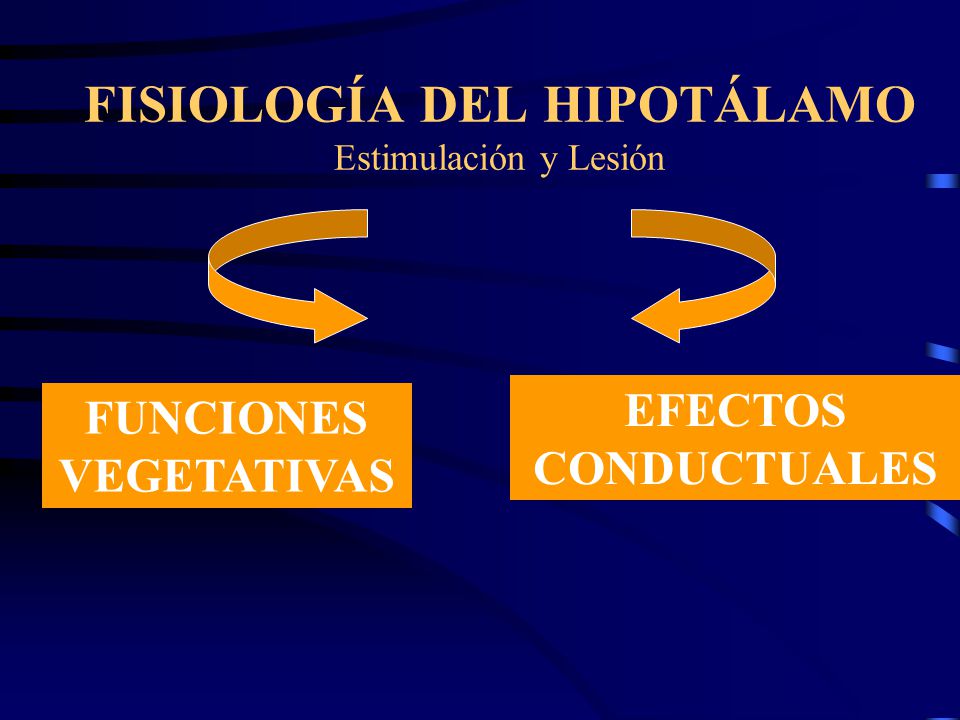 FISIOLOGÍA DEL HIPOTÁLAMO
Estimulación y Lesión

FUNCIONES VEGETATIVAS

EFECTOS CONDUCTUALES